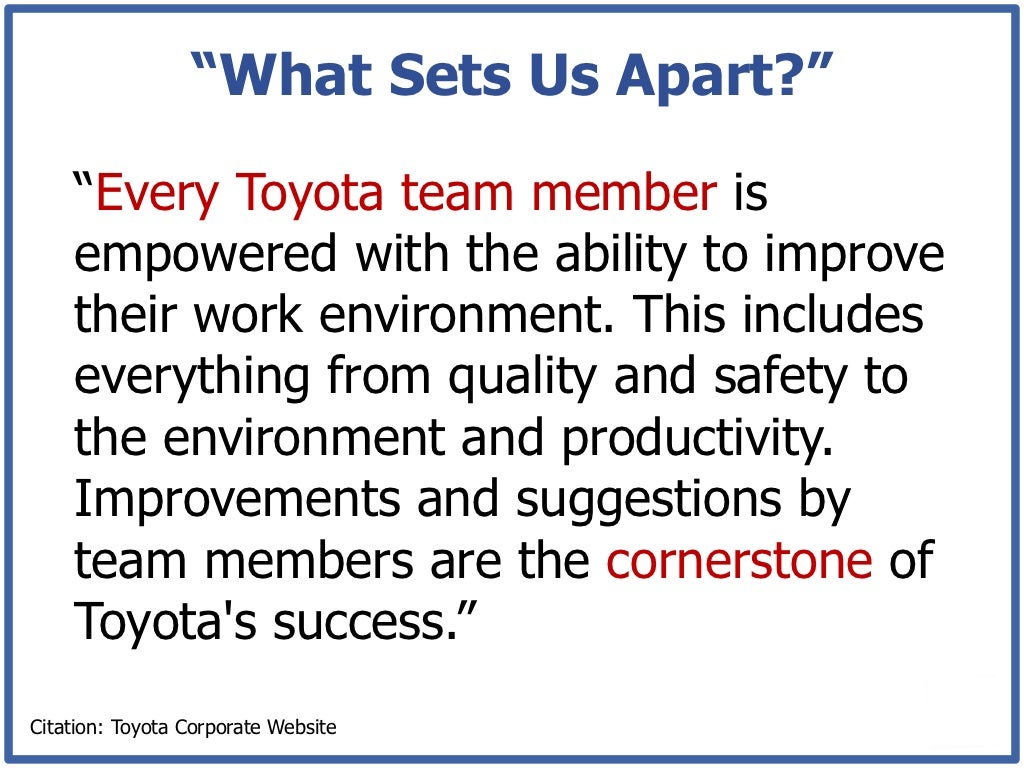 “What Sets Us Apart?”

“Every Toyota team member is empowered with the ability to improve their work environment. This includes everything from quality and safety to the environment and productivity. Improvements and suggestions by team members are the cornerstone of Toyota's success.”

Citation: Toyota Corporate Website